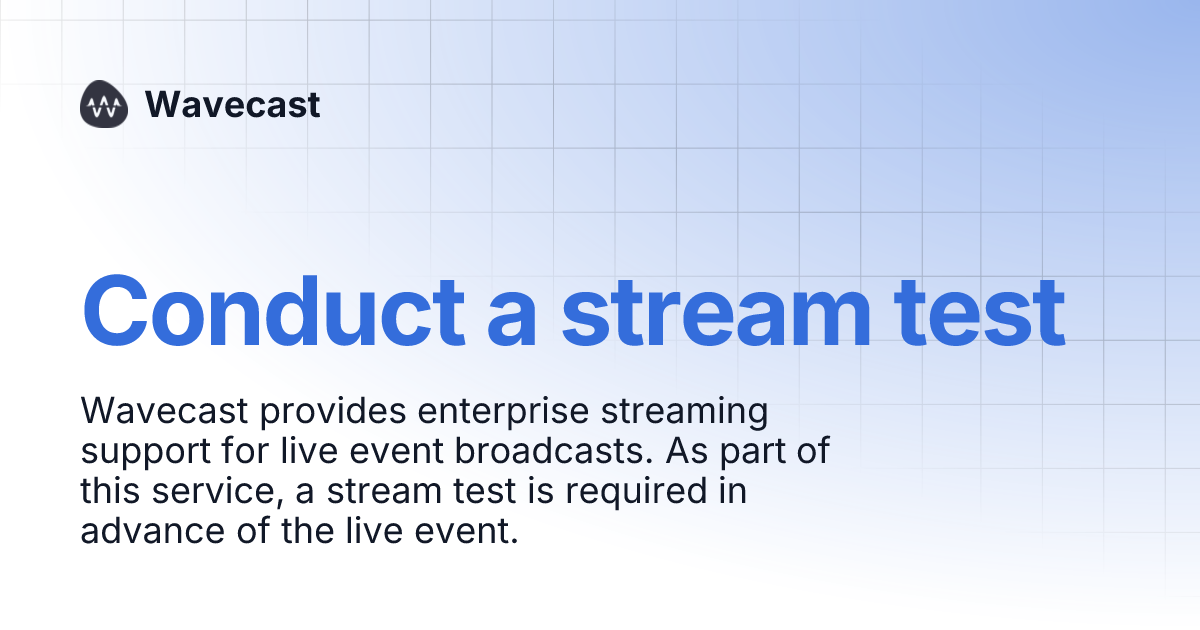 Wavecast

Conduct a stream test

Wavecast provides enterprise streaming support for live event broadcasts. As part of this service, a stream test is required in advance of the live event.